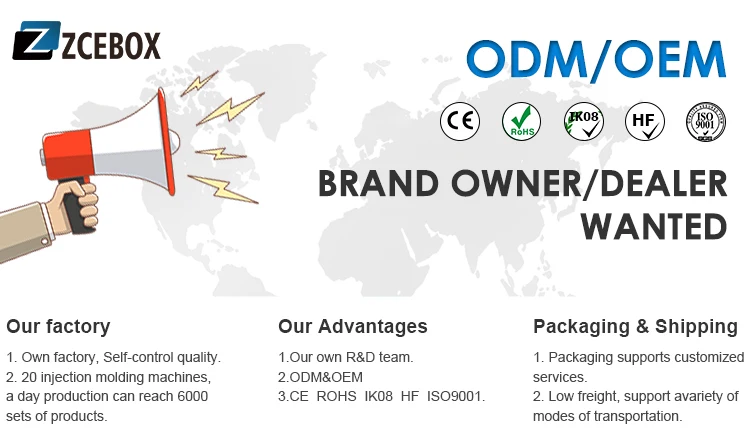 ZCEBOX

ODM/OEM

CE RoHS IK08 HF ISO 9001

BRAND OWNER/DEALER WANTED

Our factory

1. Own factory, Self-control quality.
2. 20 injection molding machines, a day production can reach 6000 sets of products.

Our Advantages

1.Our own R&D team.
2.ODM&OEM
3.CE ROHS IK08 HF ISO9001.

Packaging & Shipping

1. Packaging supports customized services.
2. Low freight, support avariety of modes of transportation.